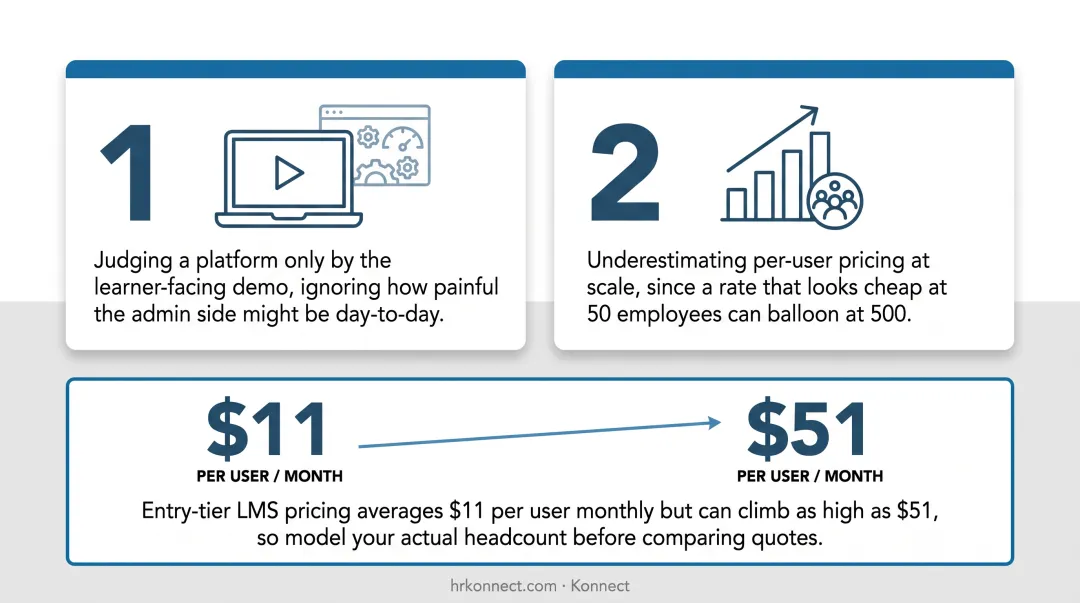 1

Judging a platform only by the learner-facing demo, ignoring how painful the admin side might be day-to-day.

2

Underestimating per-user pricing at scale, since a rate that looks cheap at 50 employees can balloon at 500.

\$11
PER USER / MONTH

\$51
PER USER / MONTH

Entry-tier LMS pricing averages \$11 per user monthly but can climb as high as \$51, so model your actual headcount before comparing quotes.

hrkonnect.com · Konnect